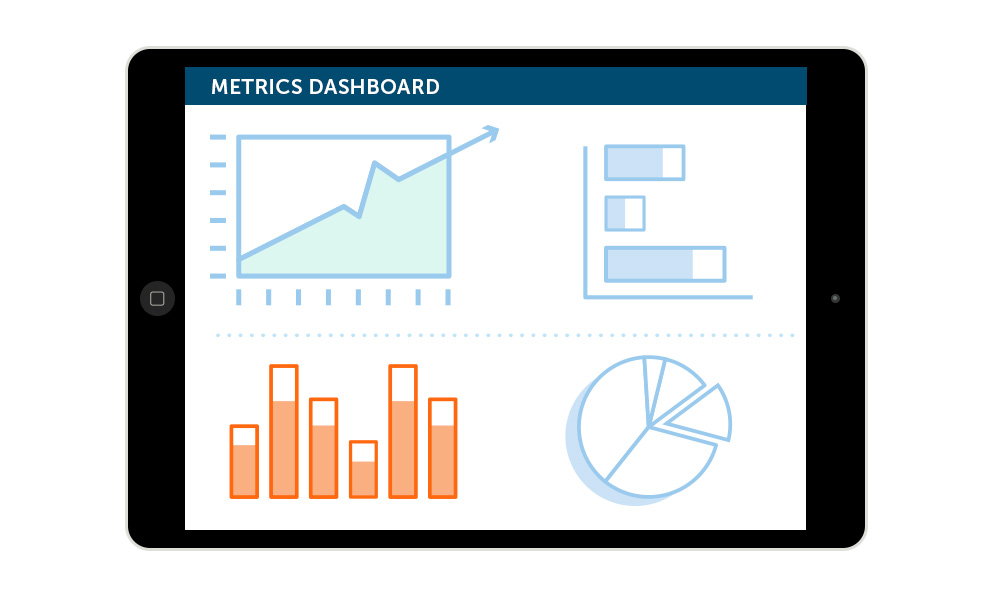 METRICS DASHBOARD